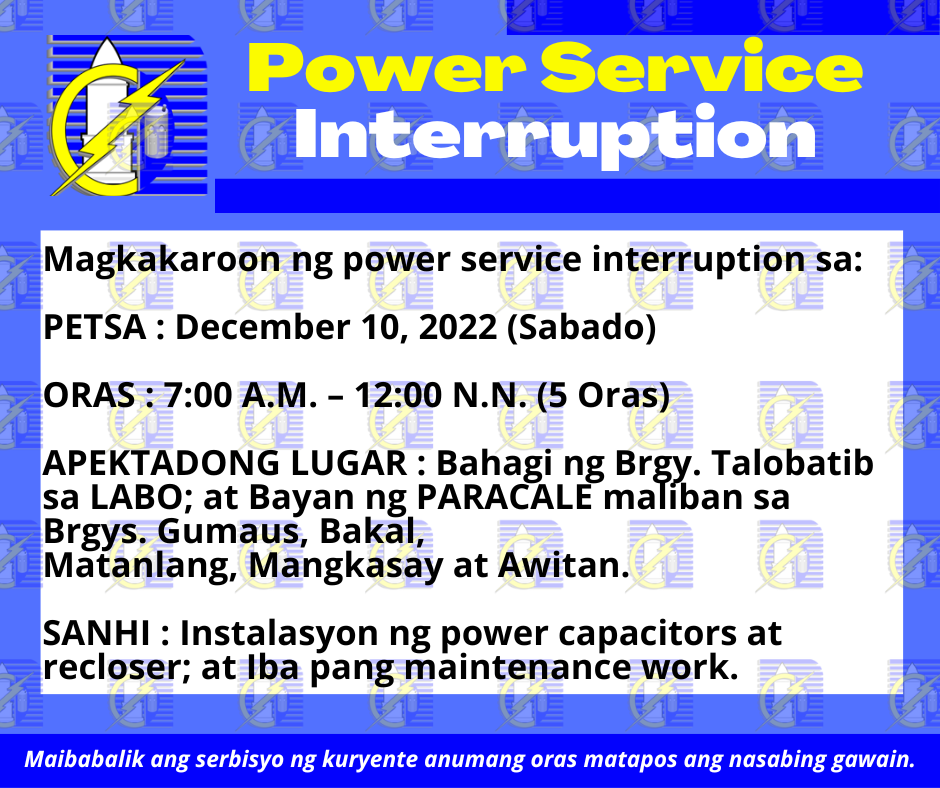 Power Service Interruption

Magkakaroon ng power service interruption sa:

PETSA : December 10, 2022 (Sabado)

ORAS : 7:00 A.M. – 12:00 N.N. (5 Oras)

APEKTADONG LUGAR : Bahagi ng Brgy. Talobatib sa LABO; at Bayan ng PARACALE maliban sa Brgys. Gumaus, Bakal, Matanlang, Mangkasay at Awitan.

SANHI : Instalasyon ng power capacitors at recloser; at Iba pang maintenance work.

Maibabalik ang serbisyo ng kuryente anumang oras matapos ang nasabing gawain.